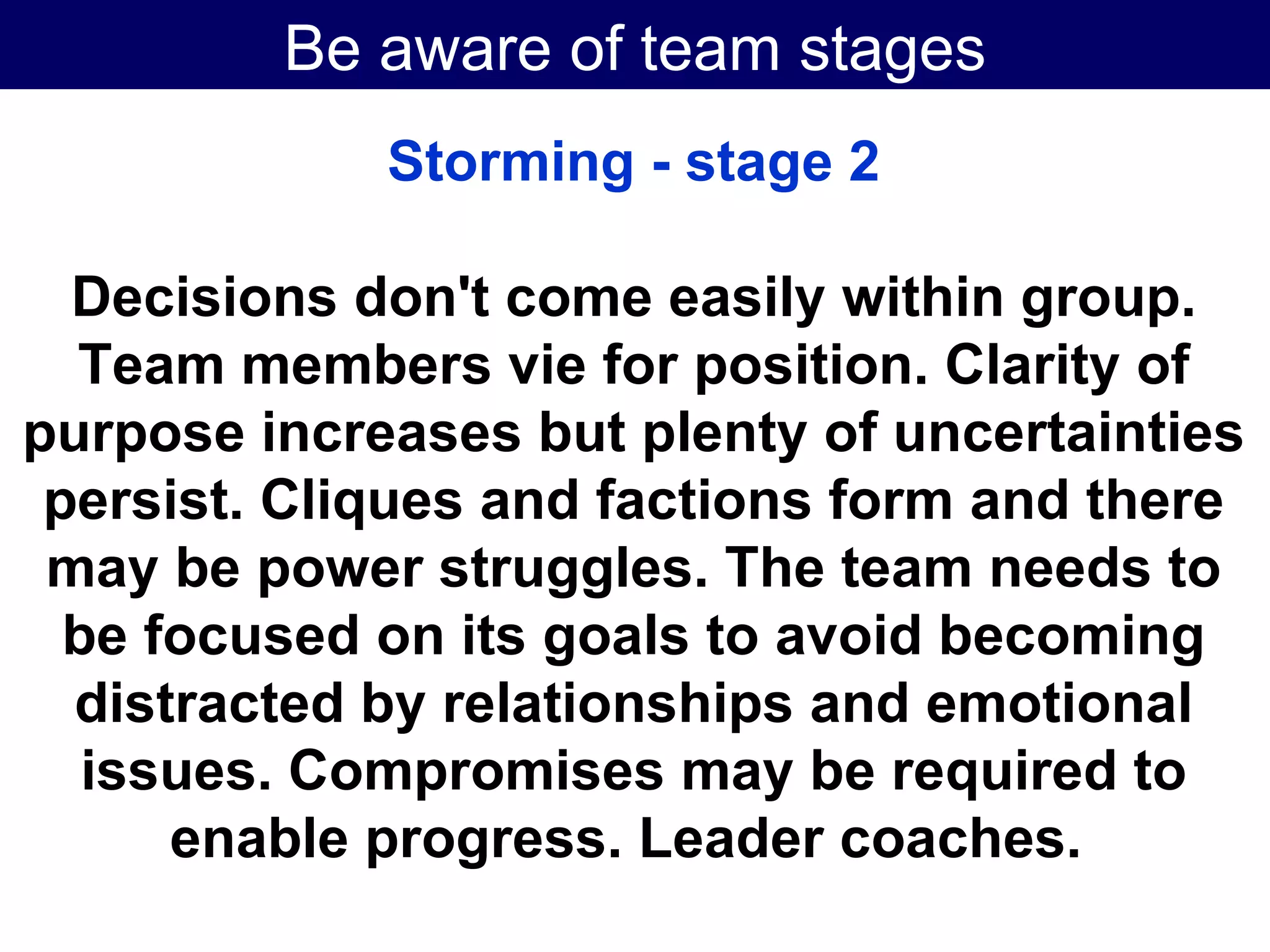 Be aware of team stages

Storming - stage 2

Decisions don't come easily within group. Team members vie for position. Clarity of purpose increases but plenty of uncertainties persist. Cliques and factions form and there may be power struggles. The team needs to be focused on its goals to avoid becoming distracted by relationships and emotional issues. Compromises may be required to enable progress. Leader coaches.